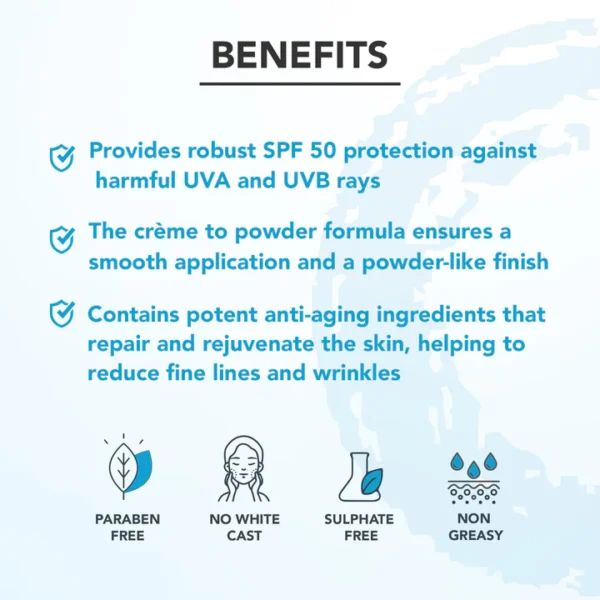 BENEFITS

Provides robust SPF 50 protection against harmful UVA and UVB rays

The crème to powder formula ensures a smooth application and a powder-like finish

Contains potent anti-aging ingredients that repair and rejuvenate the skin, helping to reduce fine lines and wrinkles

PARABEN FREE

NO WHITE CAST

SULPHATE FREE

NON GREASY